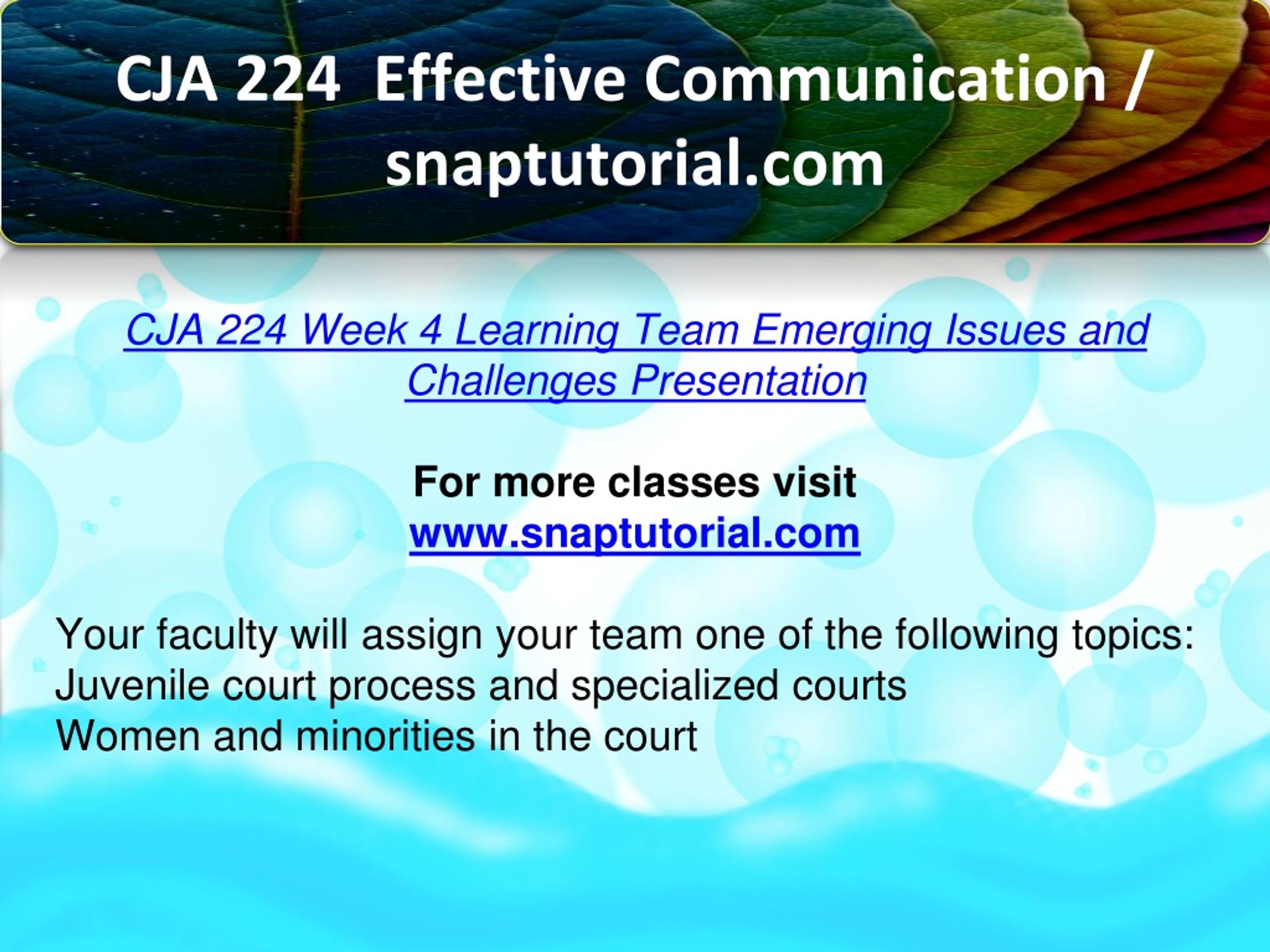 CJA 224 Effective Communication / snaptutorial.com

CJA 224 Week 4 Learning Team Emerging Issues and Challenges Presentation

For more classes visit
www.snaptutorial.com

Your faculty will assign your team one of the following topics:
Juvenile court process and specialized courts
Women and minorities in the court